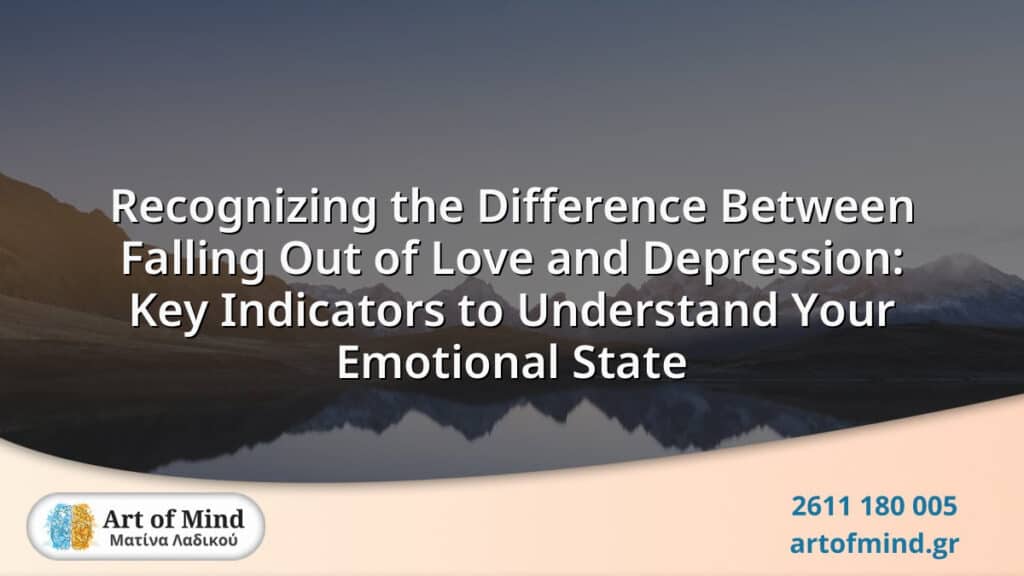 Recognizing the Difference Between Falling Out of Love and Depression: Key Indicators to Understand Your Emotional State

Art of Mind
Ματίνα Λαδικού

2611 180 005
artofmind.gr